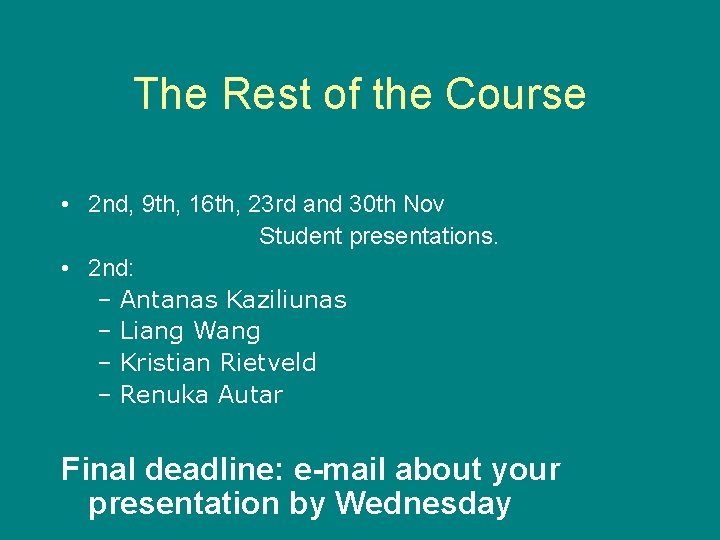 The Rest of the Course

• 2nd, 9th, 16th, 23rd and 30th Nov
Student presentations.
• 2nd:
– Antanas Kaziliunas
– Liang Wang
– Kristian Rietveld
– Renuka Autar

Final deadline: e-mail about your presentation by Wednesday